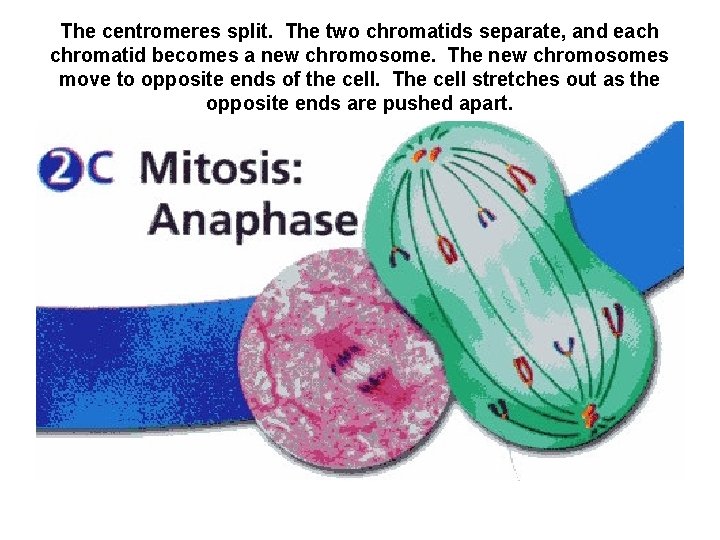 The centromeres split. The two chromatids separate, and each chromatid becomes a new chromosome. The new chromosomes move to opposite ends of the cell. The cell stretches out as the opposite ends are pushed apart.

2C Mitosis: Anaphase